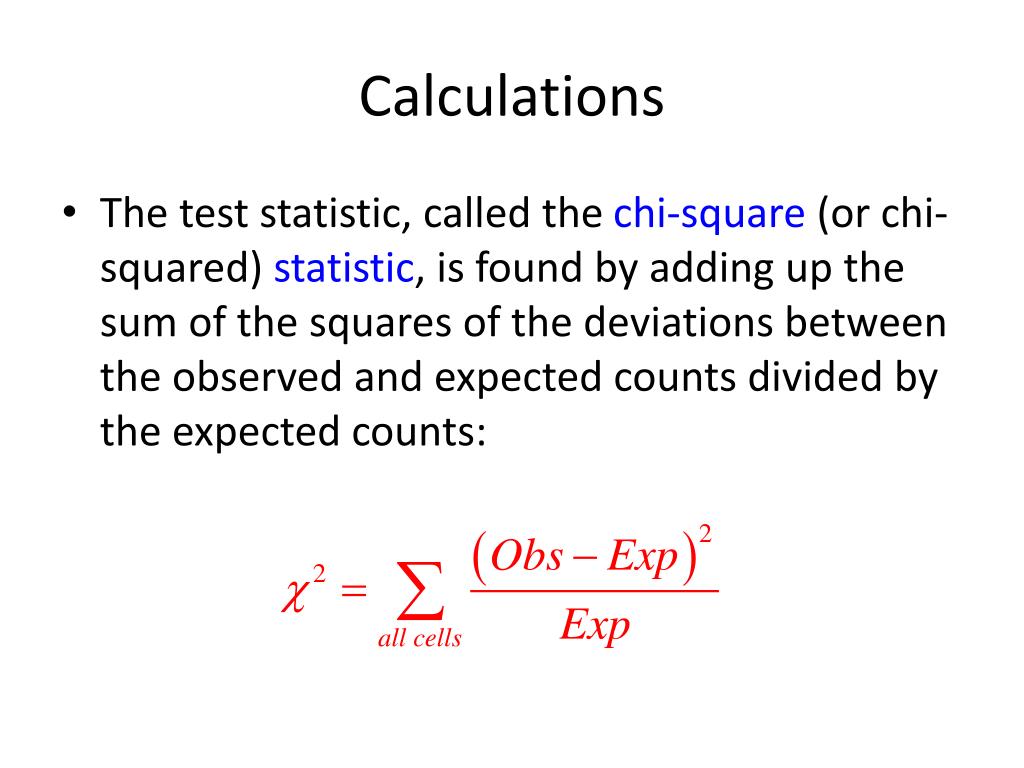 Calculations

• The test statistic, called the chi-square (or chi-squared) statistic, is found by adding up the sum of the squares of the deviations between the observed and expected counts divided by the expected counts:

$\chi^2 = \sum_{all\ cells} \frac{(Obs - Exp)^2}{Exp}$